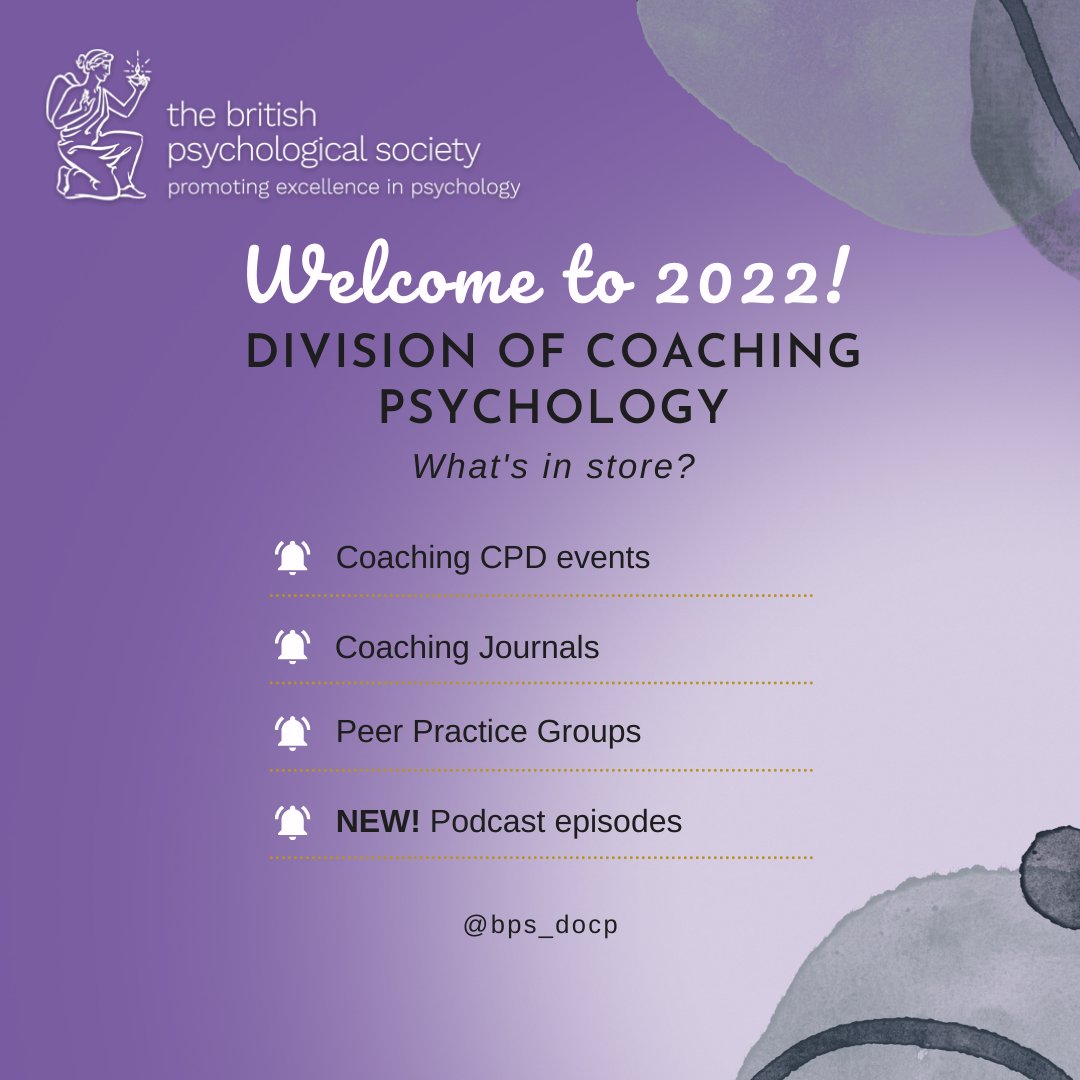 the british psychological society
promoting excellence in psychology

Welcome to 2022!

DIVISION OF COACHING PSYCHOLOGY

What's in store?

Coaching CPD events

Coaching Journals

Peer Practice Groups

NEW! Podcast episodes

@bps_docp